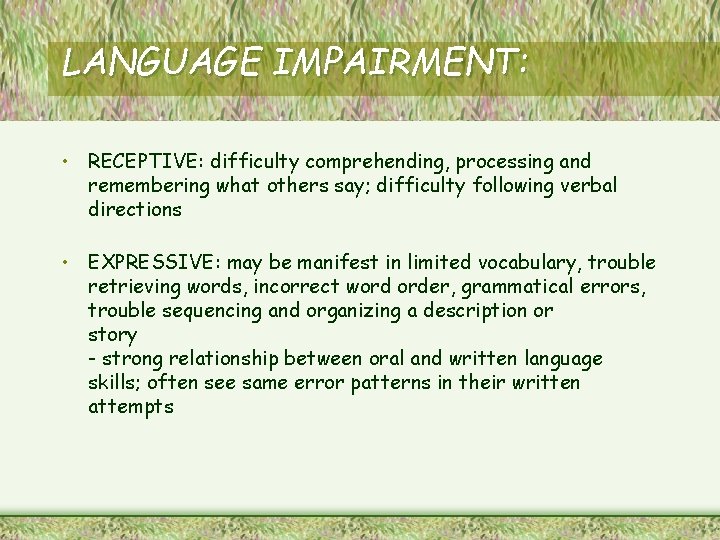 LANGUAGE IMPAIRMENT:

• RECEPTIVE: difficulty comprehending, processing and remembering what others say; difficulty following verbal directions

• EXPRESSIVE: may be manifest in limited vocabulary, trouble retrieving words, incorrect word order, grammatical errors, trouble sequencing and organizing a description or story
- strong relationship between oral and written language skills; often see same error patterns in their written attempts